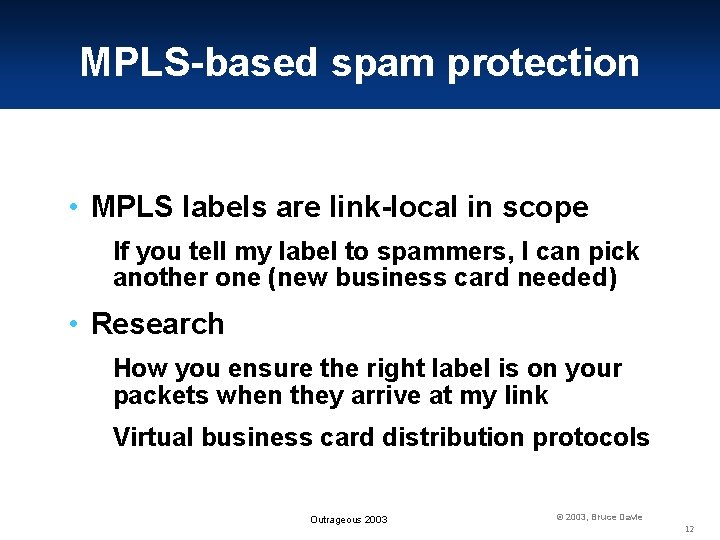 MPLS-based spam protection

• MPLS labels are link-local in scope

If you tell my label to spammers, I can pick another one (new business card needed)

• Research

How you ensure the right label is on your packets when they arrive at my link

Virtual business card distribution protocols

Outrageous 2003

© 2003, Bruce Davie

12